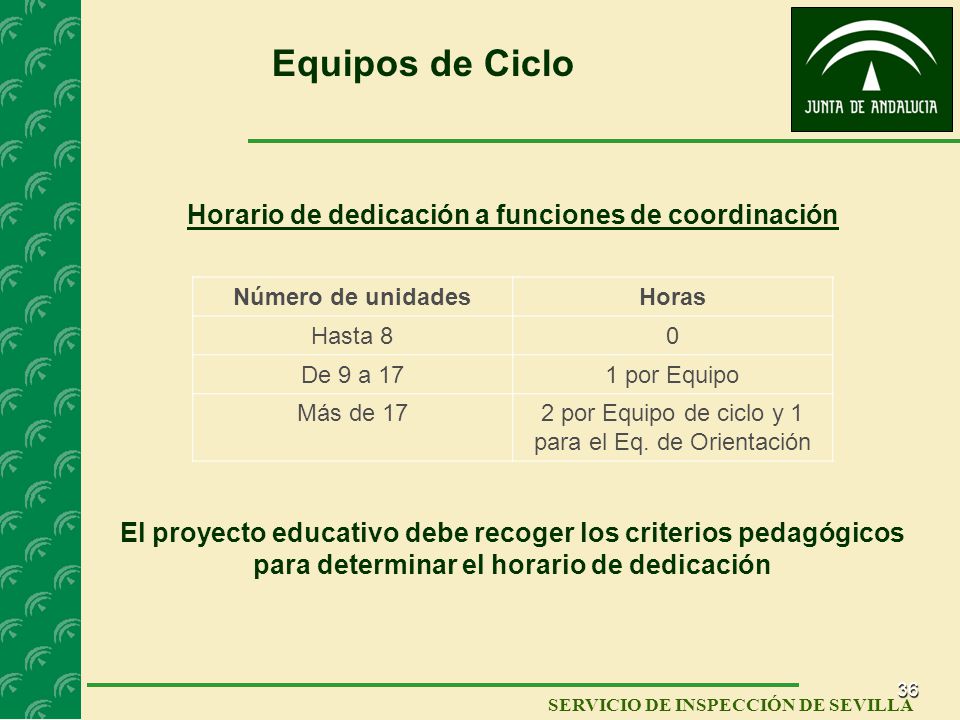 Equipos de Ciclo

JUNTA DE ANDALUCIA

Horario de dedicación a funciones de coordinación

| Número de unidades | Horas |
|---|---|
| Hasta 8 | 0 |
| De 9 a 17 | 1 por Equipo |
| Más de 17 | 2 por Equipo de ciclo y 1 para el Eq. de Orientación |

El proyecto educativo debe recoger los criterios pedagógicos para determinar el horario de dedicación

36

SERVICIO DE INSPECCIÓN DE SEVILLA